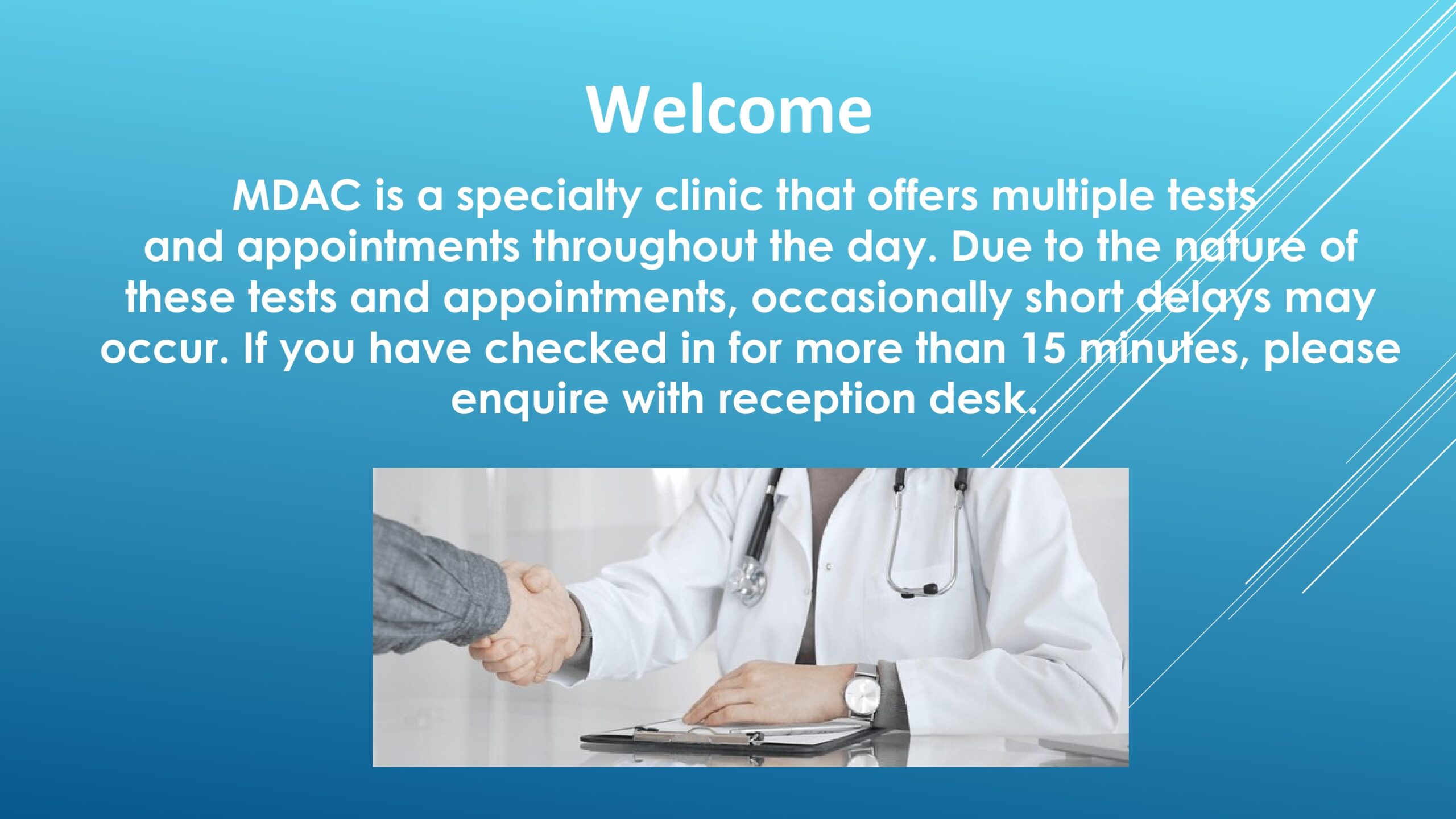 Welcome

MDAC is a specialty clinic that offers multiple tests and appointments throughout the day. Due to the nature of these tests and appointments, occasionally short delays may occur. If you have checked in for more than 15 minutes, please enquire with reception desk.